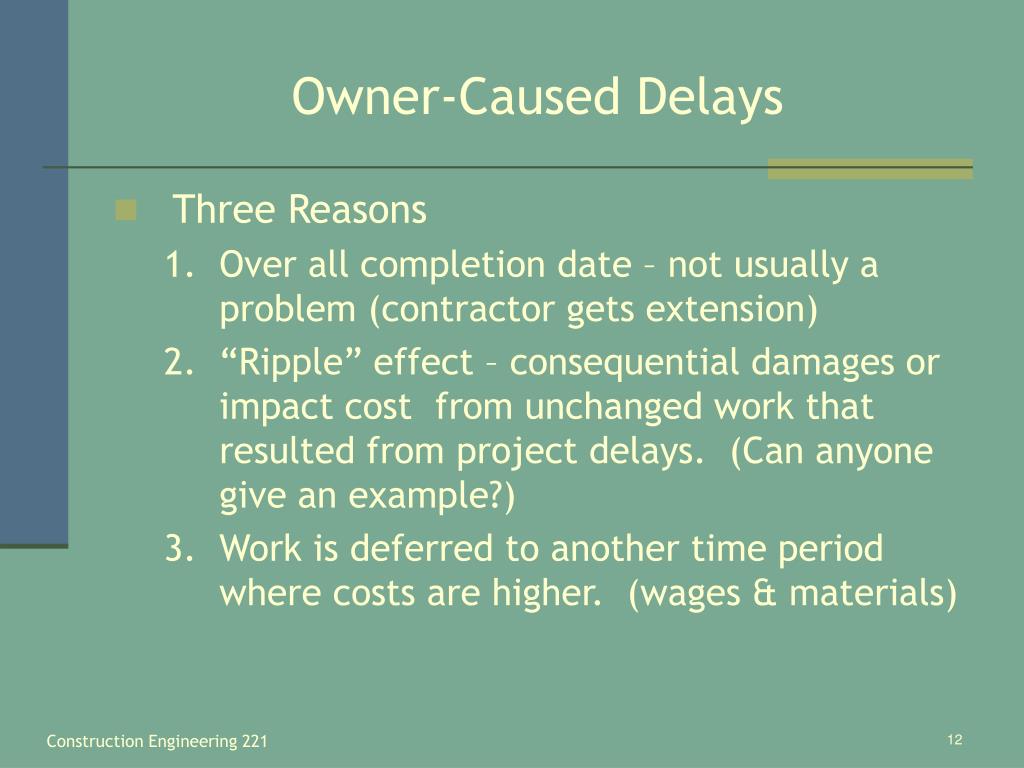 Owner-Caused Delays

Three Reasons

1. Over all completion date – not usually a problem (contractor gets extension)
2. “Ripple” effect – consequential damages or impact cost from unchanged work that resulted from project delays. (Can anyone give an example?)
3. Work is deferred to another time period where costs are higher. (wages & materials)

Construction Engineering 221

12